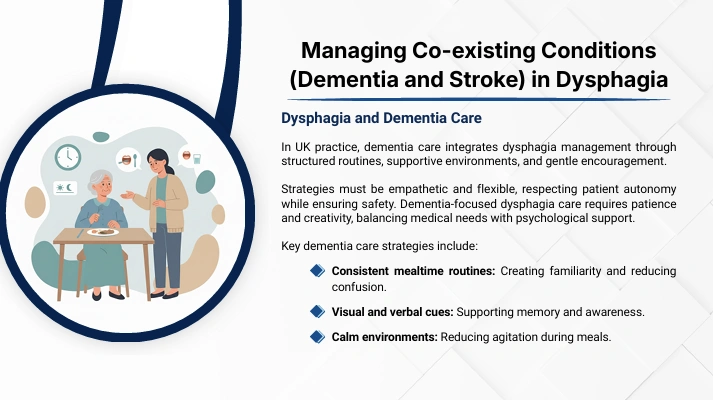 Managing Co-existing Conditions (Dementia and Stroke) in Dysphagia

Dysphagia and Dementia Care

In UK practice, dementia care integrates dysphagia management through structured routines, supportive environments, and gentle encouragement.

Strategies must be empathetic and flexible, respecting patient autonomy while ensuring safety. Dementia-focused dysphagia care requires patience and creativity, balancing medical needs with psychological support.

Key dementia care strategies include:

Consistent mealtime routines: Creating familiarity and reducing confusion.

Visual and verbal cues: Supporting memory and awareness.

Calm environments: Reducing agitation during meals.